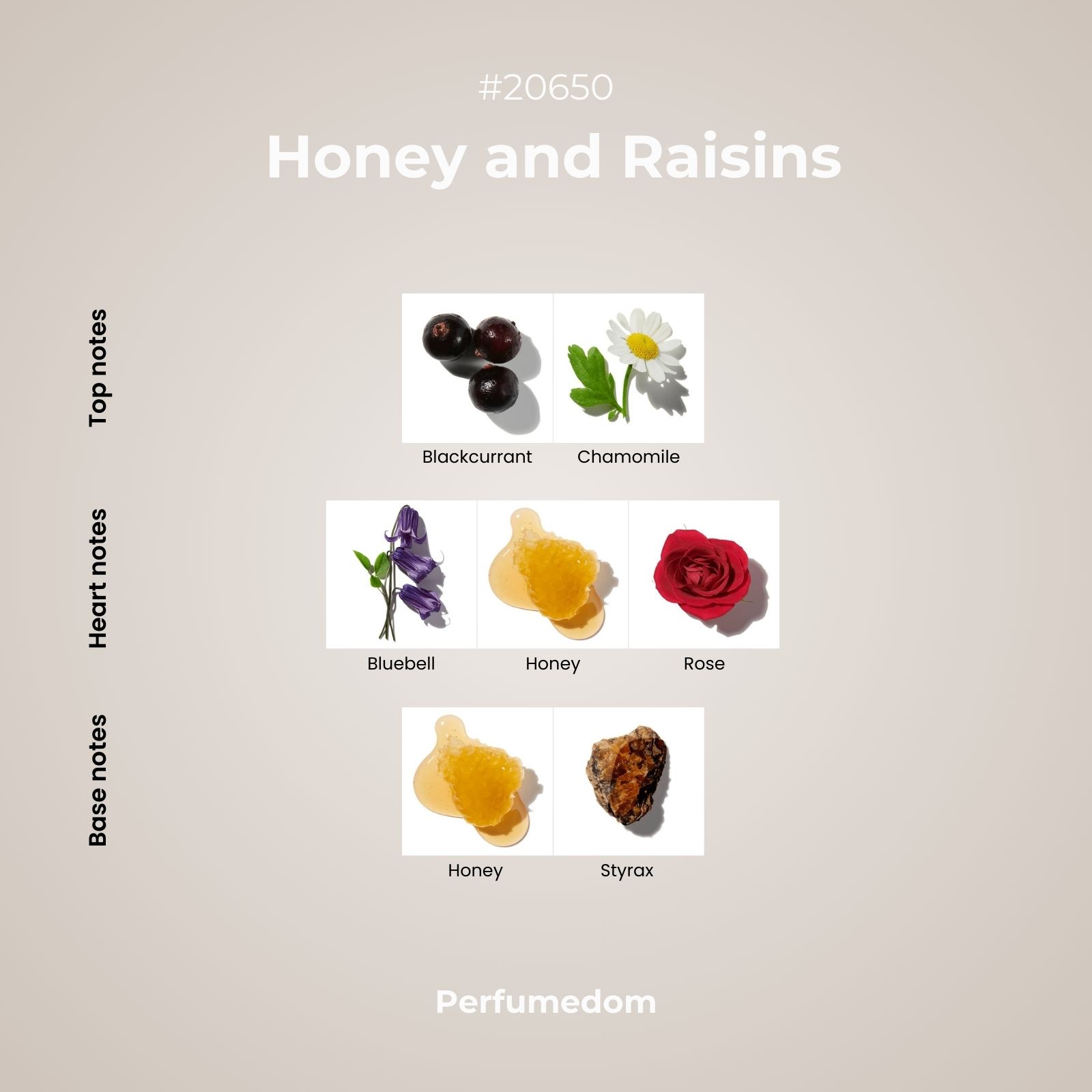 #20650

Honey and Raisins

Top notes

Blackcurrant Chamomile

Heart notes

Bluebell Honey Rose

Base notes

Honey Styrax

Perfumedom